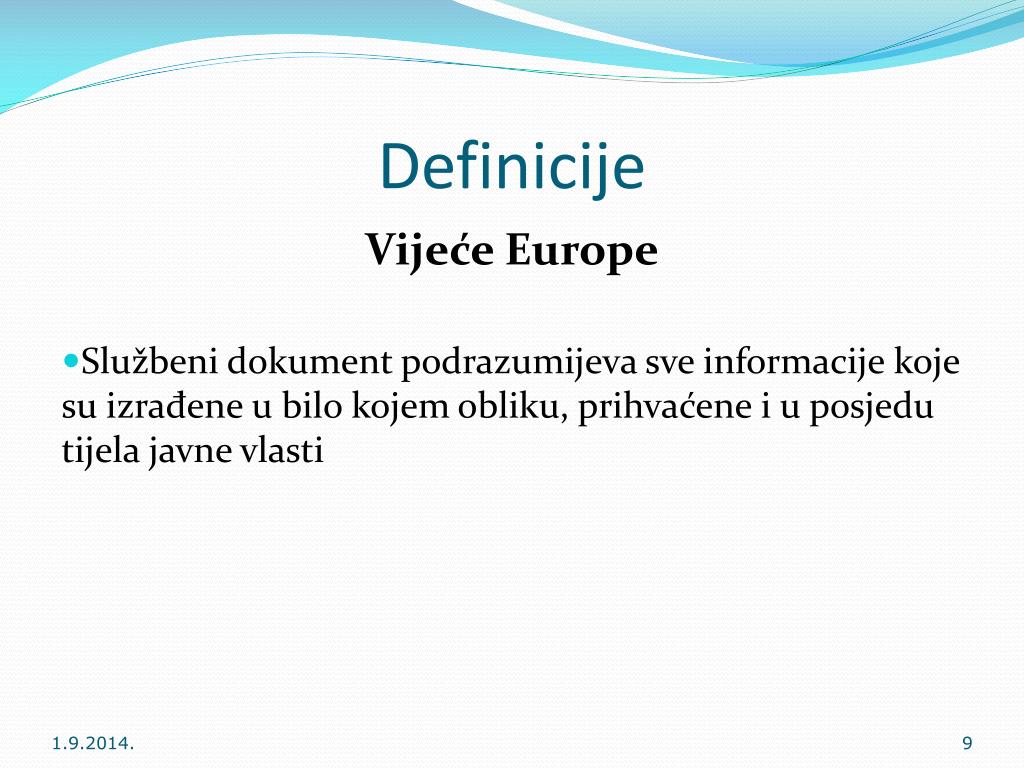 Definicije

Vijeće Europe

Službeni dokument podrazumijeva sve informacije koje su izrađene u bilo kojem obliku, prihvaćene i u posjedu tijela javne vlasti

1.9.2014.

9